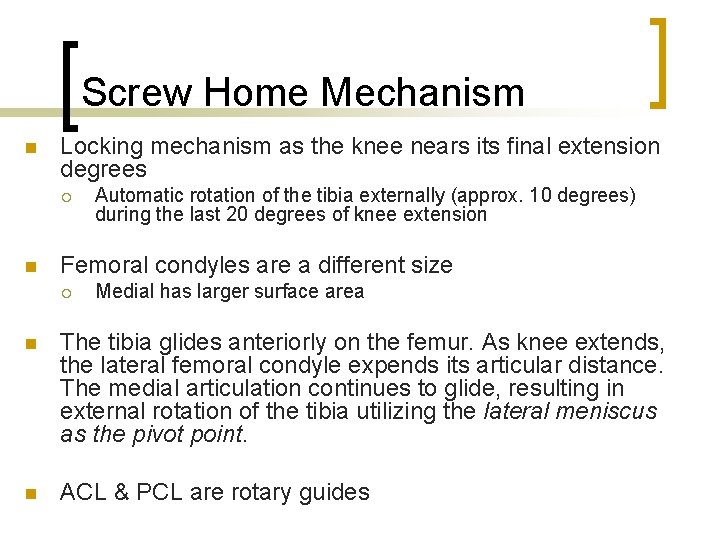 Screw Home Mechanism

Locking mechanism as the knee nears its final extension degrees

Automatic rotation of the tibia externally (approx. 10 degrees) during the last 20 degrees of knee extension

Femoral condyles are a different size

Medial has larger surface area

The tibia glides anteriorly on the femur. As knee extends, the lateral femoral condyle expends its articular distance. The medial articulation continues to glide, resulting in external rotation of the tibia utilizing the lateral meniscus as the pivot point.

ACL & PCL are rotary guides